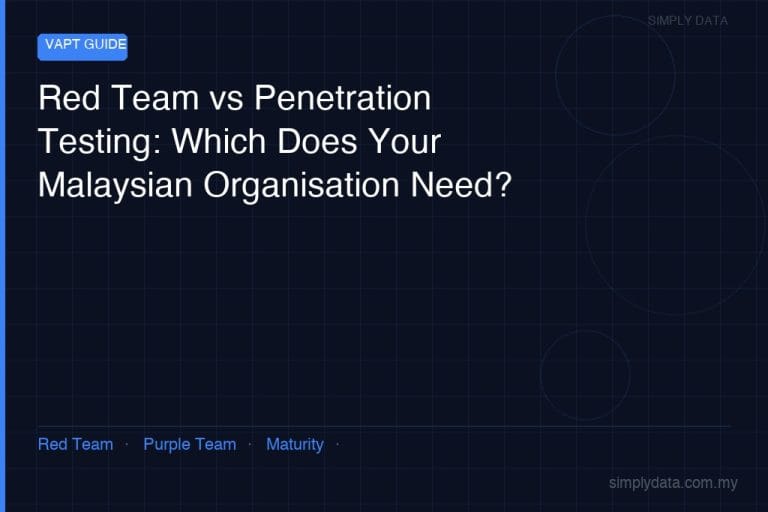 SIMPLY DATA

VAPT GUIDE

Red Team vs Penetration Testing: Which Does Your Malaysian Organisation Need?

Red Team · Purple Team · Maturity ·

simplydata.com.my